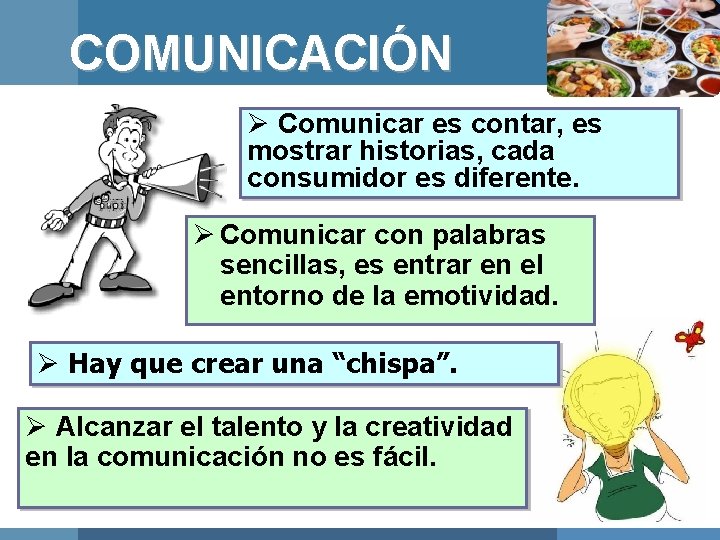 COMUNICACIÓN

➢ Comunicar es contar, es mostrar historias, cada consumidor es diferente.

➢ Comunicar con palabras sencillas, es entrar en el entorno de la emotividad.

➢ Hay que crear una “chispa”.

➢ Alcanzar el talento y la creatividad en la comunicación no es fácil.